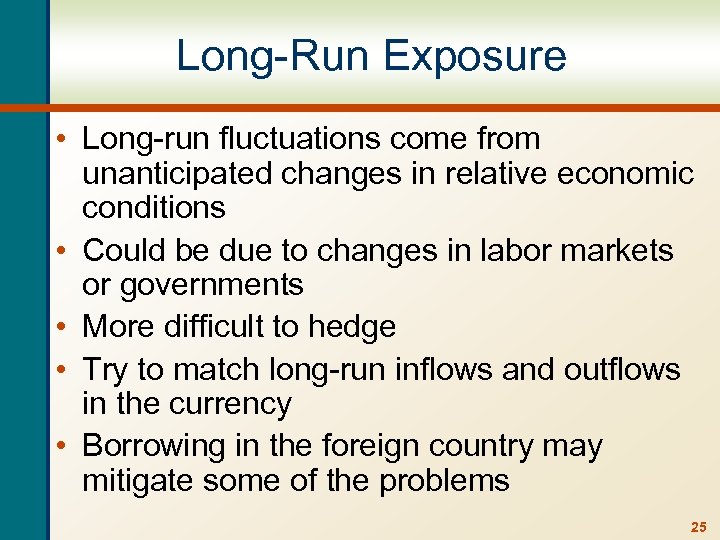 Long-Run Exposure

• Long-run fluctuations come from unanticipated changes in relative economic conditions
• Could be due to changes in labor markets or governments
• More difficult to hedge
• Try to match long-run inflows and outflows in the currency
• Borrowing in the foreign country may mitigate some of the problems

25